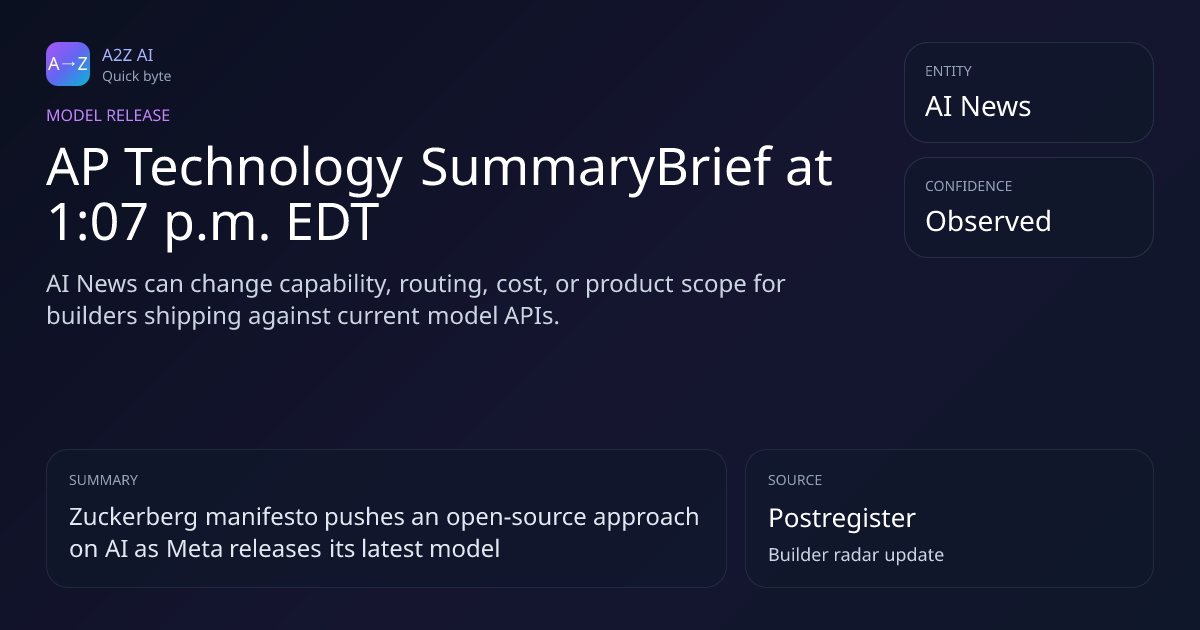 A→Z
A2Z AI
Quick byte

MODEL RELEASE

AP Technology SummaryBrief at 1:07 p.m. EDT

AI News can change capability, routing, cost, or product scope for builders shipping against current model APIs.

ENTITY
AI News

CONFIDENCE
Observed

SUMMARY
Zuckerberg manifesto pushes an open-source approach on AI as Meta releases its latest model

SOURCE
Postregister
Builder radar update